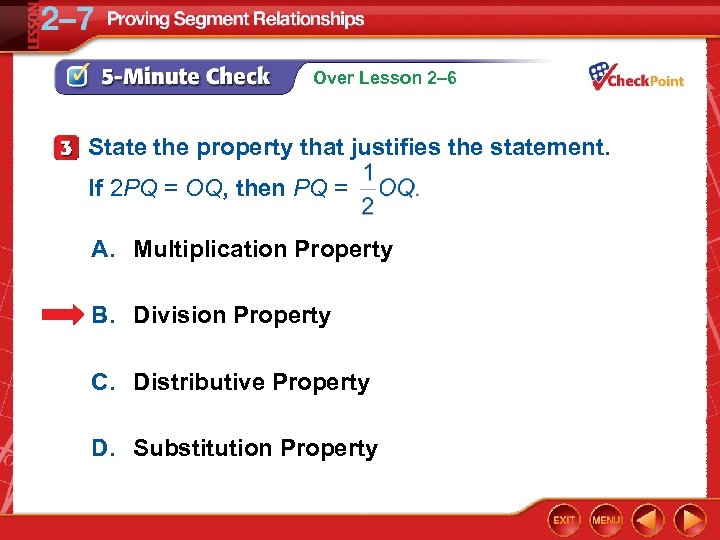 LESSON 2–7 Proving Segment Relationships

5-Minute Check Over Lesson 2–6

CheckPoint

3 State the property that justifies the statement.

If $2PQ = OQ$, then $PQ = \frac{1}{2}OQ$.

A. Multiplication Property

B. Division Property

C. Distributive Property

D. Substitution Property

EXIT MENU